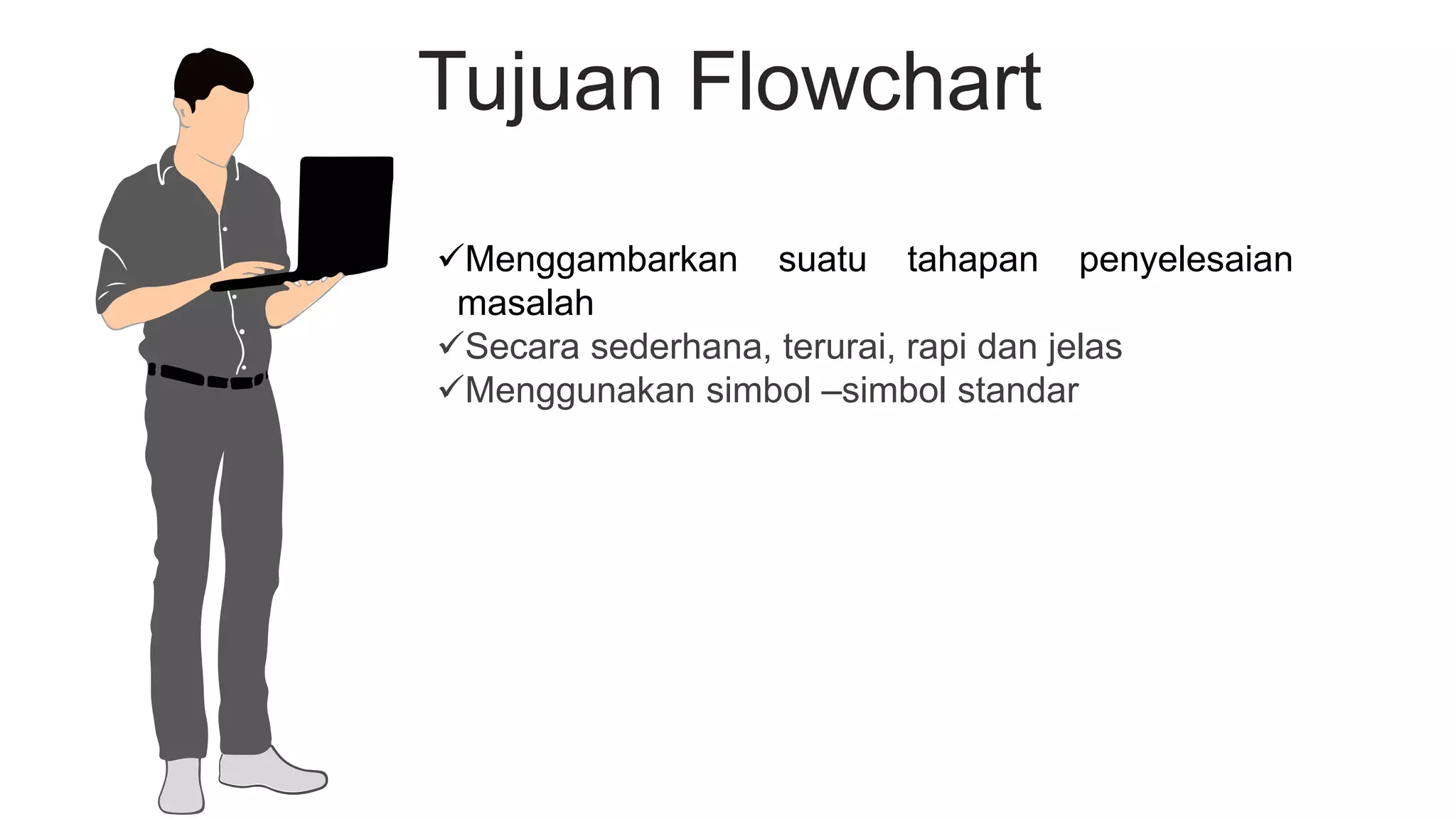 Tujuan Flowchart

✓Menggambarkan suatu tahapan penyelesaian masalah
✓Secara sederhana, terurai, rapi dan jelas
✓Menggunakan simbol –simbol standar